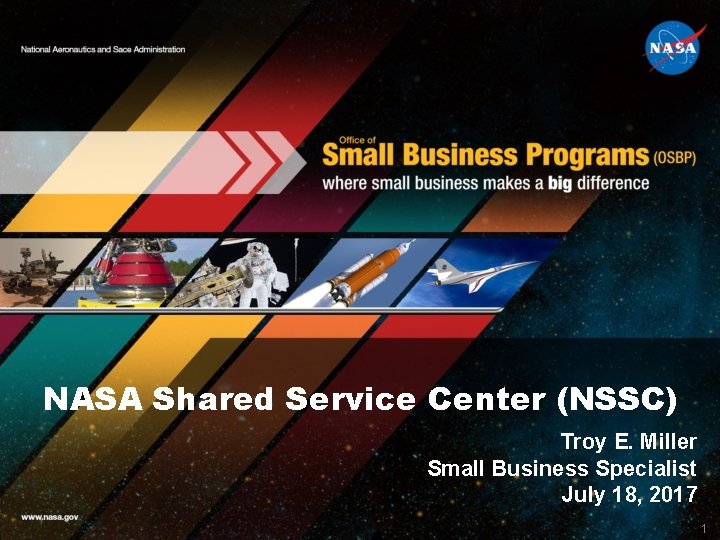 National Aeronautics and Sace Administration

NASA

Office of
Small Business Programs (OSBP)
where small business makes a big difference

NASA Shared Service Center (NSSC)

Troy E. Miller
Small Business Specialist
July 18, 2017

www.nasa.gov

1